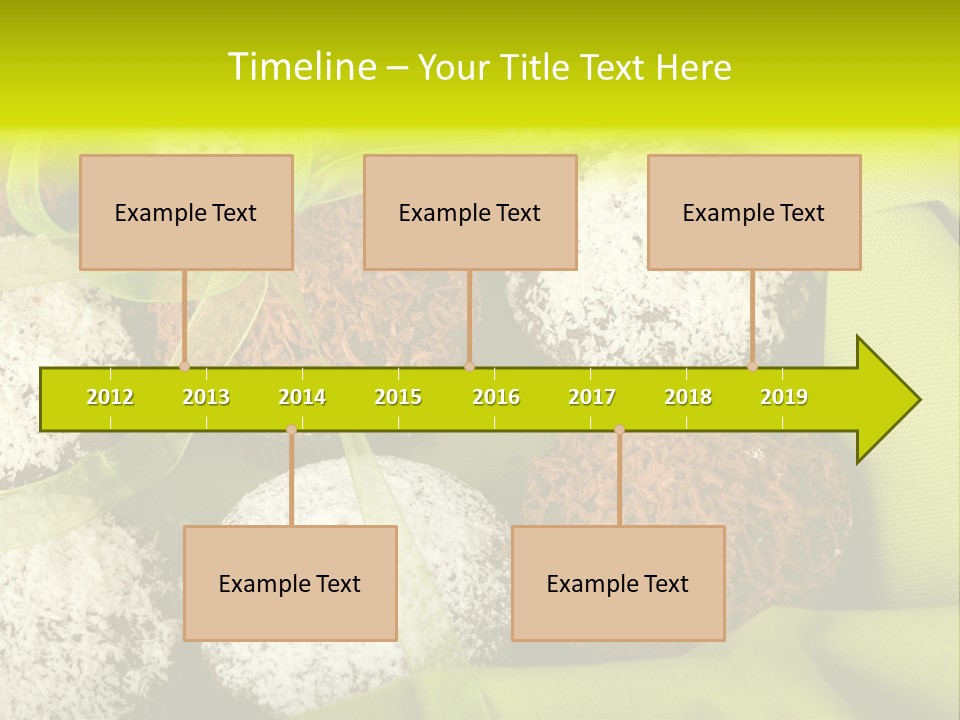 Timeline – Your Title Text Here

Example Text

Example Text

Example Text

2012 2013 2014 2015 2016 2017 2018 2019

Example Text

Example Text